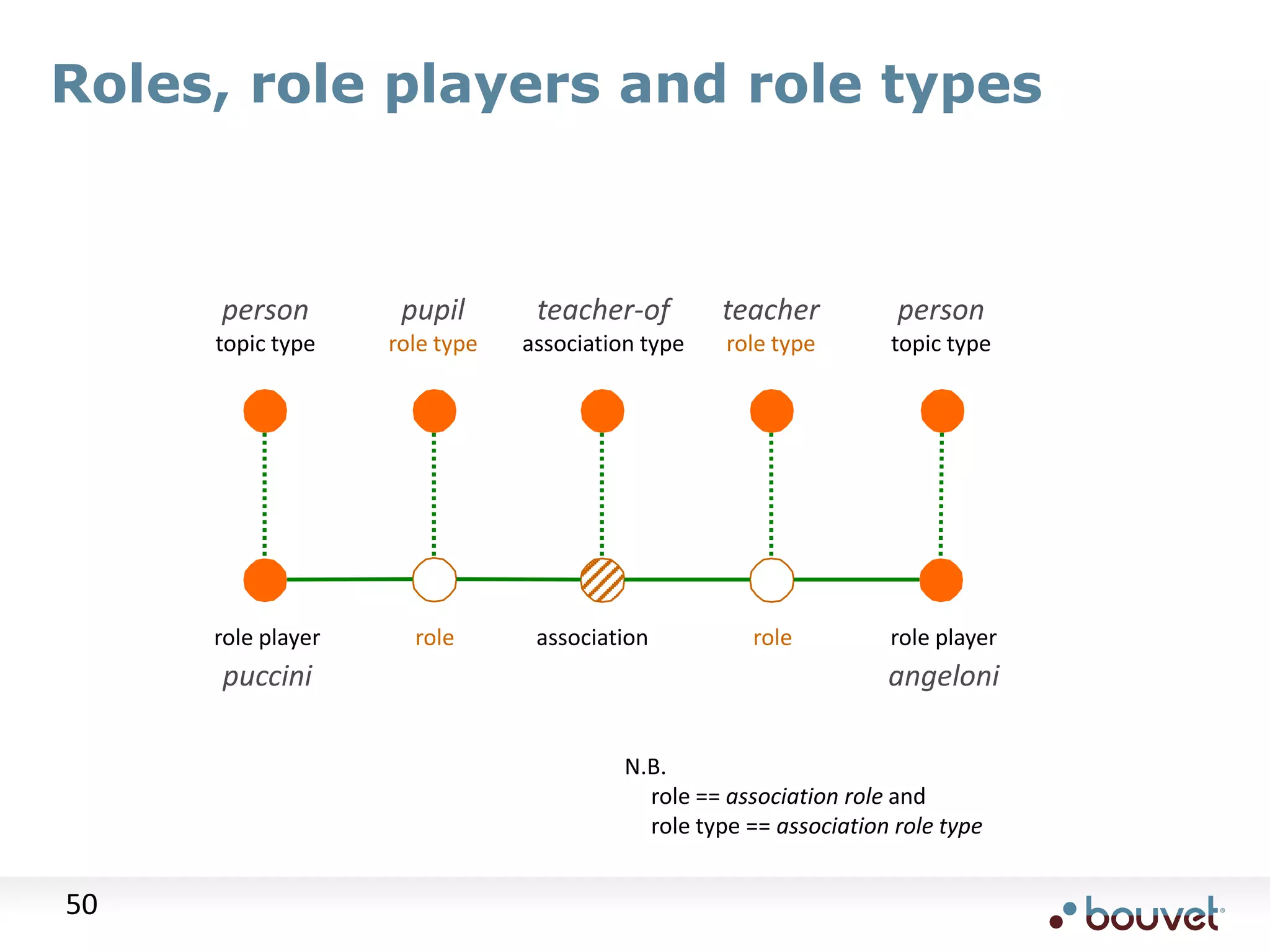 Roles, role players and role types

person
topic type

pupil
role type

teacher-of
association type

teacher
role type

person
topic type

role player
puccini

role

association

role

role player
angeloni

N.B.
role == association role and
role type == association role type

50

bouvet